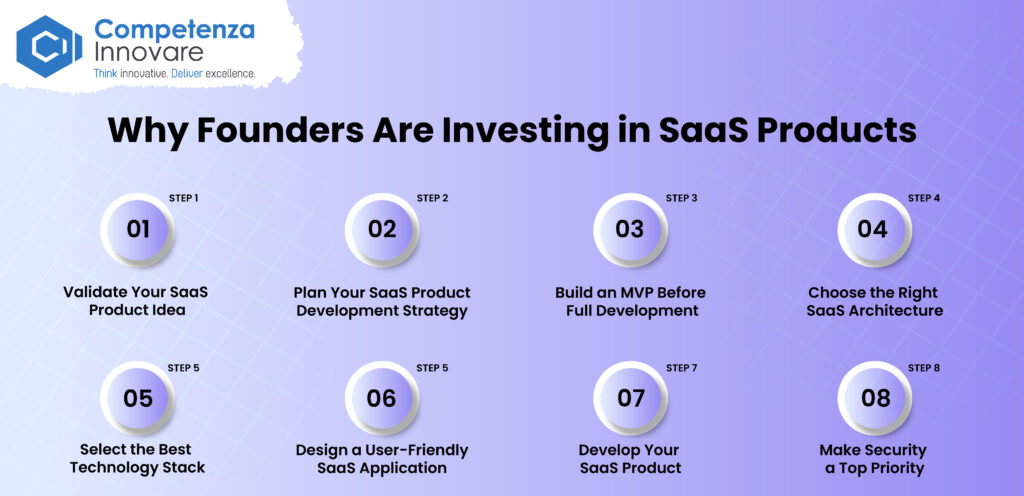 Competenza Innovare
Think innovative. Deliver excellence.

Why Founders Are Investing in SaaS Products

STEP 1
01
Validate Your SaaS Product Idea

STEP 2
02
Plan Your SaaS Product Development Strategy

STEP 3
03
Build an MVP Before Full Development

STEP 4
04
Choose the Right SaaS Architecture

STEP 5
05
Select the Best Technology Stack

STEP 5
06
Design a User-Friendly SaaS Application

STEP 7
07
Develop Your SaaS Product

STEP 8
08
Make Security a Top Priority